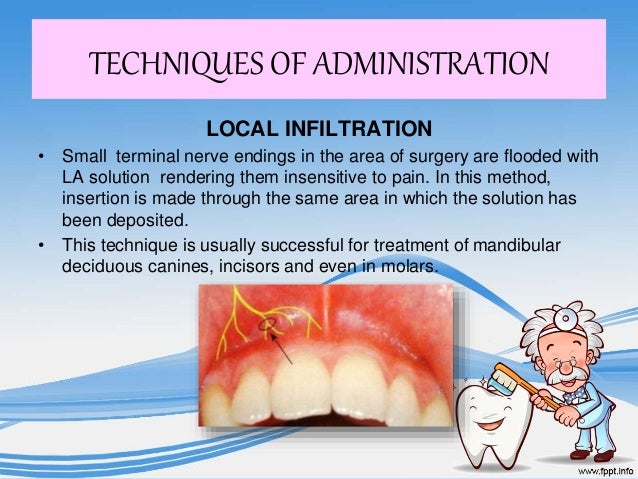 TECHNIQUES OF ADMINISTRATION

LOCAL INFILTRATION

• Small terminal nerve endings in the area of surgery are flooded with LA solution rendering them insensitive to pain. In this method, insertion is made through the same area in which the solution has been deposited.

• This technique is usually successful for treatment of mandibular deciduous canines, incisors and even in molars.

www.fppt.info